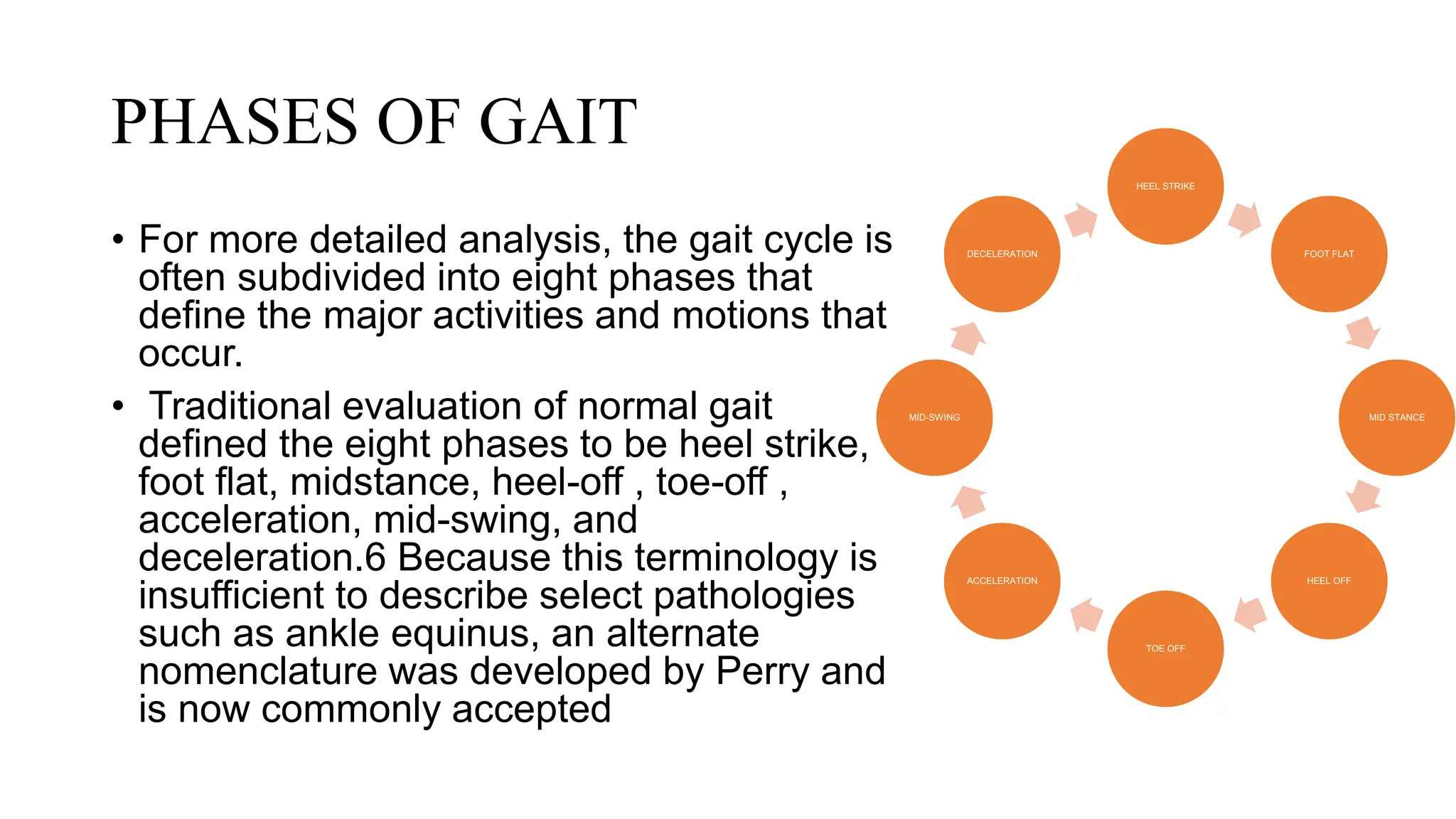 PHASES OF GAIT

• For more detailed analysis, the gait cycle is often subdivided into eight phases that define the major activities and motions that occur.

• Traditional evaluation of normal gait defined the eight phases to be heel strike, foot flat, midstance, heel-off , toe-off , acceleration, mid-swing, and deceleration.6 Because this terminology is insufficient to describe select pathologies such as ankle equinus, an alternate nomenclature was developed by Perry and is now commonly accepted

HEEL STRIKE
FOOT FLAT
MID STANCE
HEEL OFF
TOE OFF
ACCELERATION
MID-SWING
DECELERATION